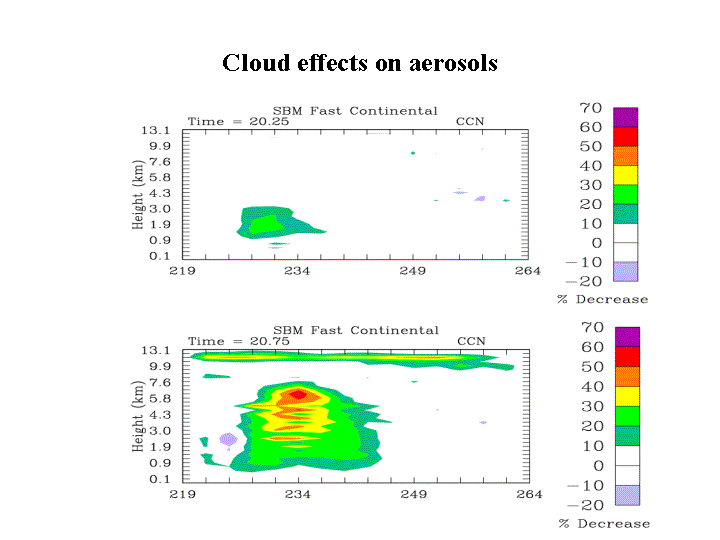 Cloud effects on aerosols

SBM Fast Continental
Time = 20.25
CCN
Height (km)
13.1
9.9
7.6
5.8
4.3
3.0
1.9
0.9
0.1
219
234
249
264

70
60
50
40
30
20
10
0
−10
−20
% Decrease

SBM Fast Continental
Time = 20.75
CCN
Height (km)
13.1
9.9
7.6
5.8
4.3
3.0
1.9
0.9
0.1
219
234
249
264

70
60
50
40
30
20
10
0
−10
−20
% Decrease